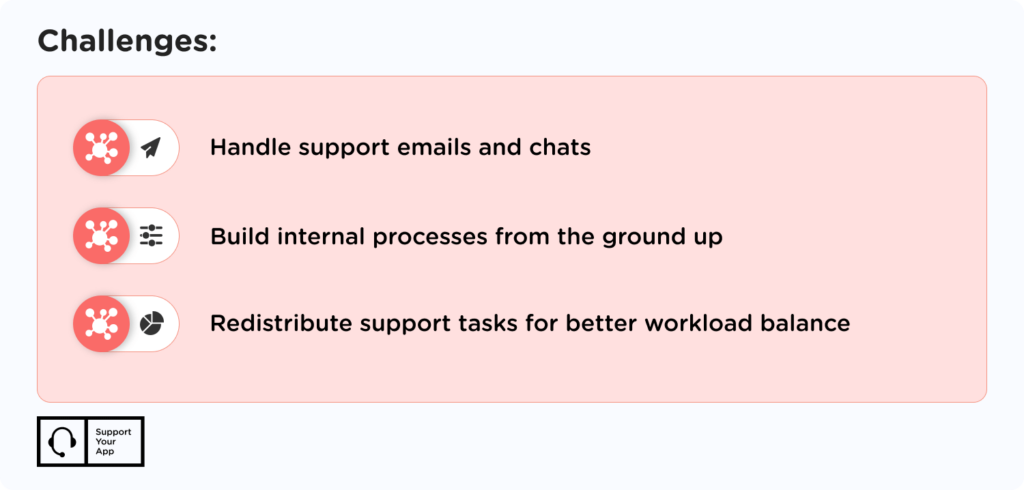 Challenges:

Handle support emails and chats

Build internal processes from the ground up

Redistribute support tasks for better workload balance

Support Your App